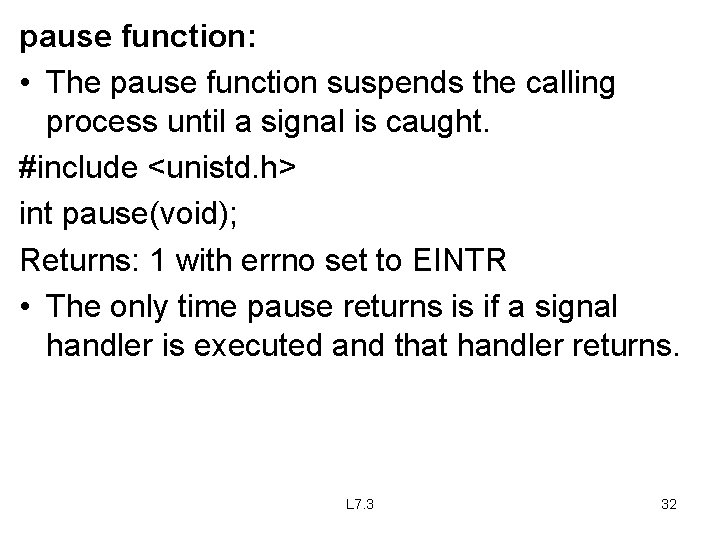 pause function:

• The pause function suspends the calling process until a signal is caught.

#include <unistd.h>

int pause(void);

Returns: 1 with errno set to EINTR

• The only time pause returns is if a signal handler is executed and that handler returns.

L7.3

32